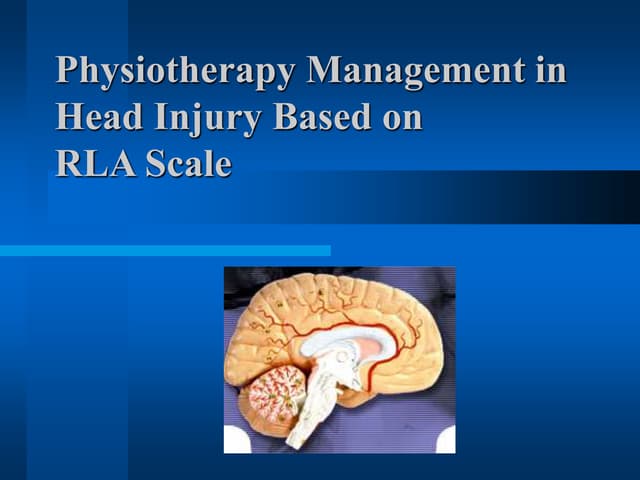 Physiotherapy Management in Head Injury Based on RLA Scale